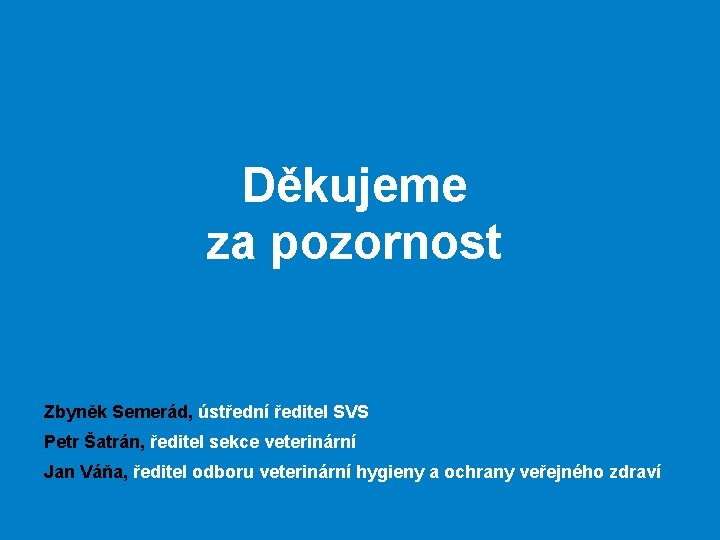 Děkujeme
za pozornost

Zbyněk Semerád, ústřední ředitel SVS

Petr Šatrán, ředitel sekce veterinární

Jan Váňa, ředitel odboru veterinární hygieny a ochrany veřejného zdraví